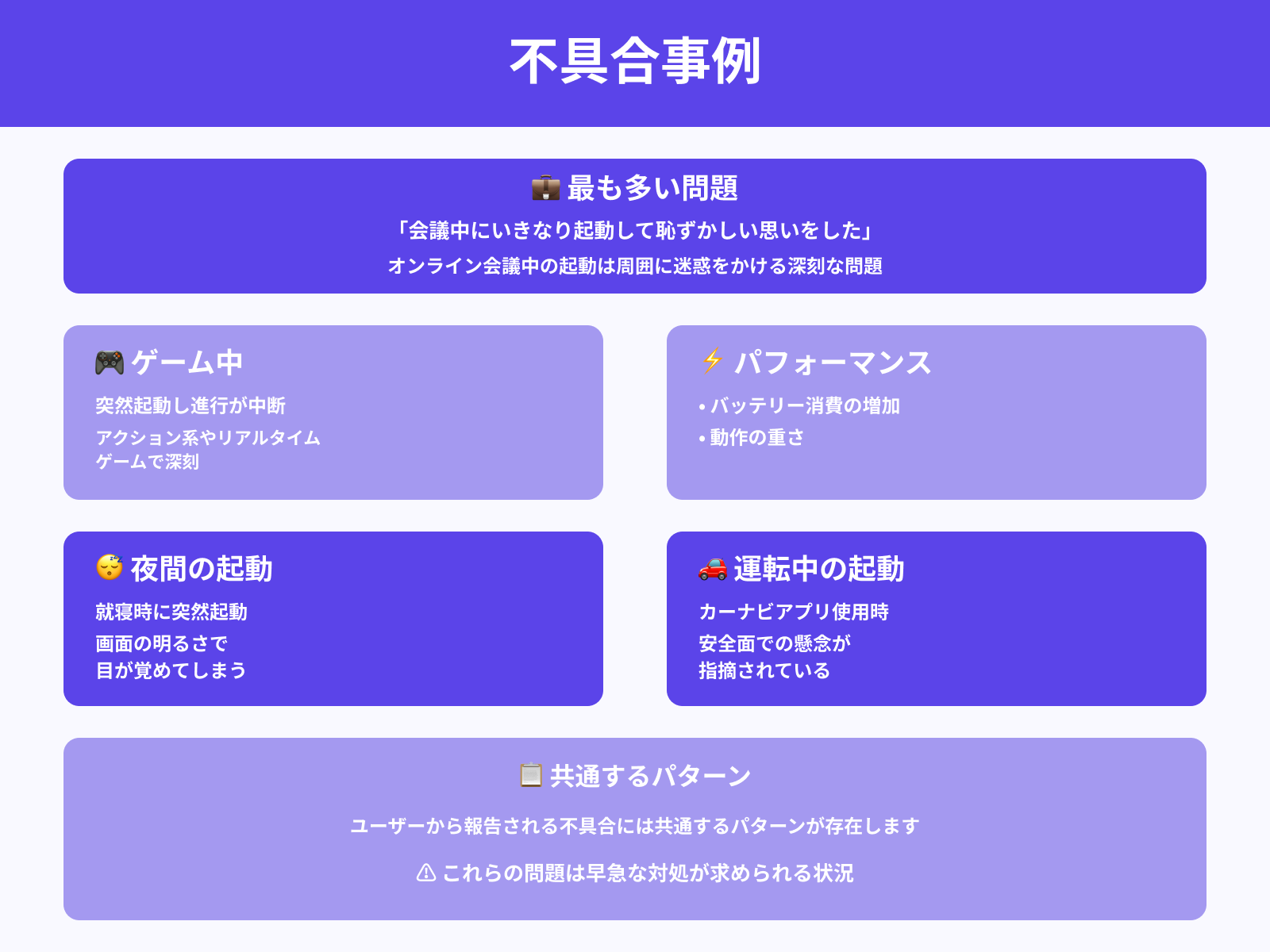 不具合事例

💼 最も多い問題

「会議中にいきなり起動して恥ずかしい思いをした」

オンライン会議中の起動は周囲に迷惑をかける深刻な問題

🎮 ゲーム中

突然起動し進行が中断

アクション系やリアルタイムゲームで深刻

⚡ パフォーマンス

• バッテリー消費の増加

• 動作の重さ

😴 夜間の起動

就寝時に突然起動

画面の明るさで目が覚めてしまう

🚗 運転中の起動

カーナビアプリ使用時

安全面での懸念が指摘されている

📋 共通するパターン

ユーザーから報告される不具合には共通するパターンが存在します

⚠ これらの問題は早急な対処が求められる状況